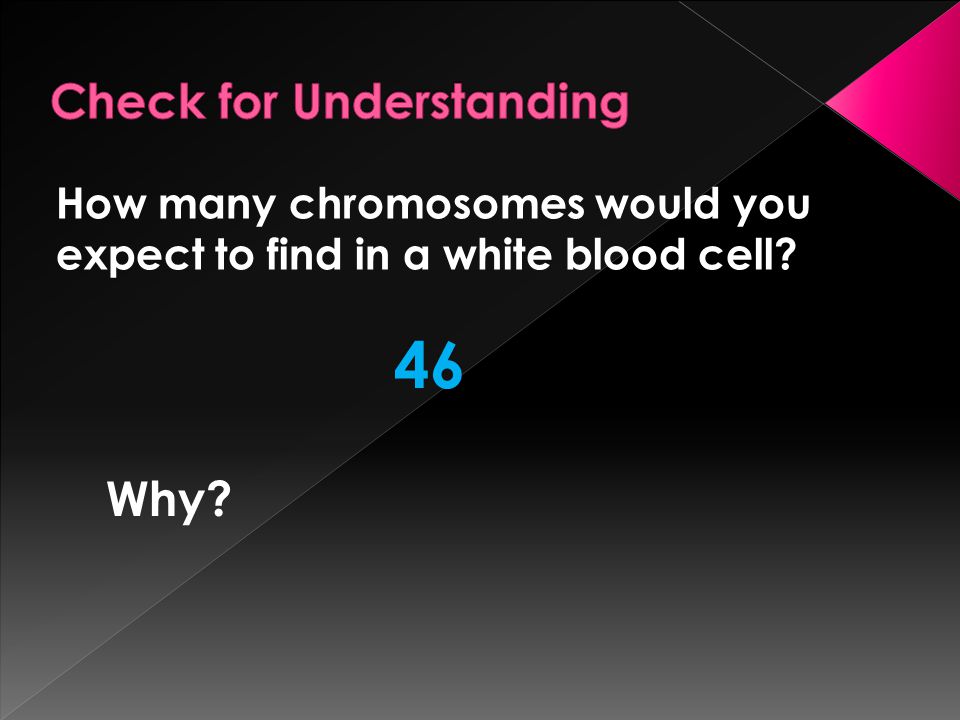 Check for Understanding

How many chromosomes would you expect to find in a white blood cell?

46

Why?